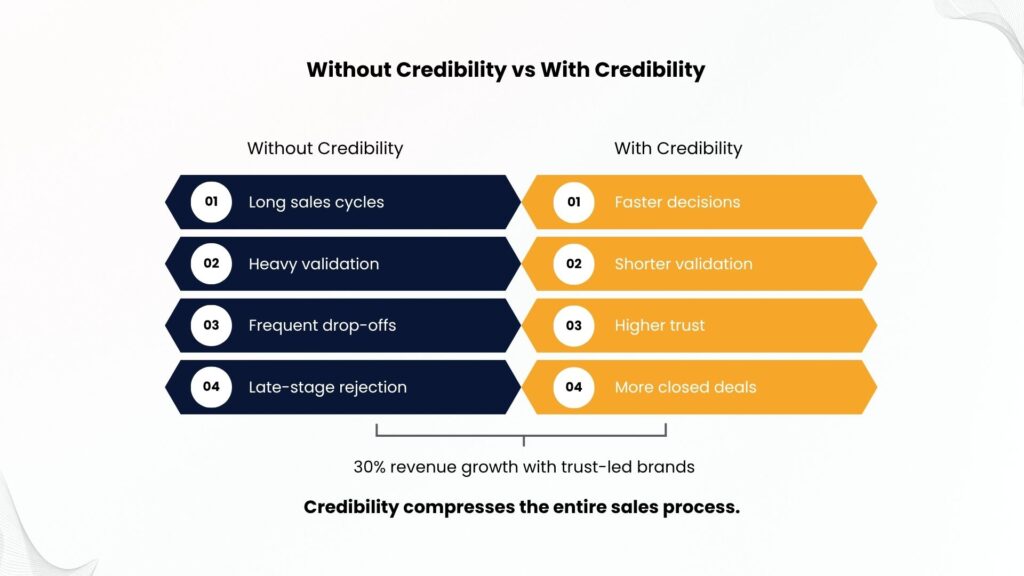 Without Credibility vs With Credibility

Without Credibility

01 Long sales cycles

02 Heavy validation

03 Frequent drop-offs

04 Late-stage rejection

With Credibility

01 Faster decisions

02 Shorter validation

03 Higher trust

04 More closed deals

30% revenue growth with trust-led brands

Credibility compresses the entire sales process.